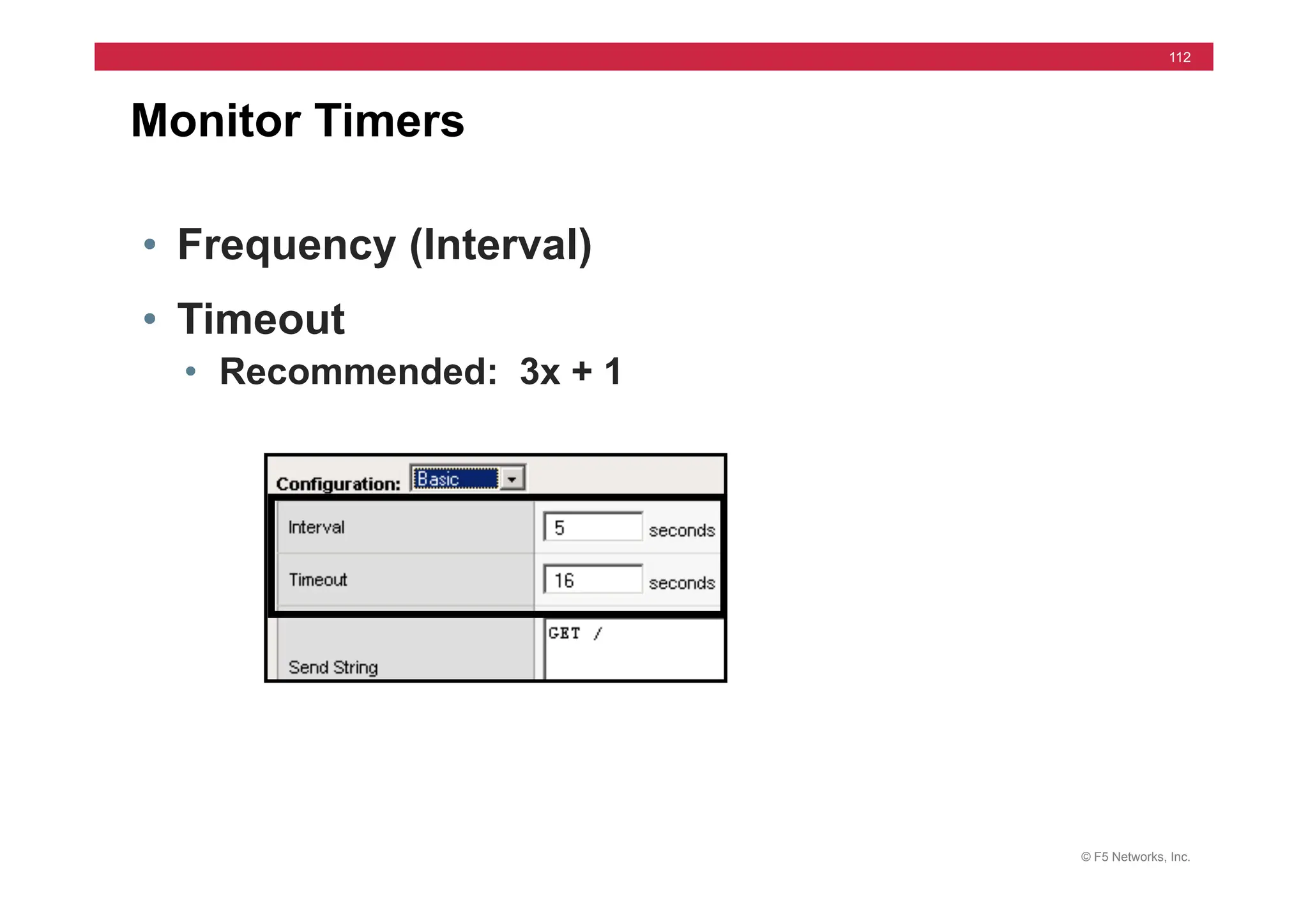 112

Monitor Timers

• Frequency (Interval)
• Timeout
 • Recommended: 3x + 1

Configuration: Basic

| Interval | 5 seconds |
|---|---|
| Timeout | 16 seconds |
| Send String | GET / |

© F5 Networks, Inc.